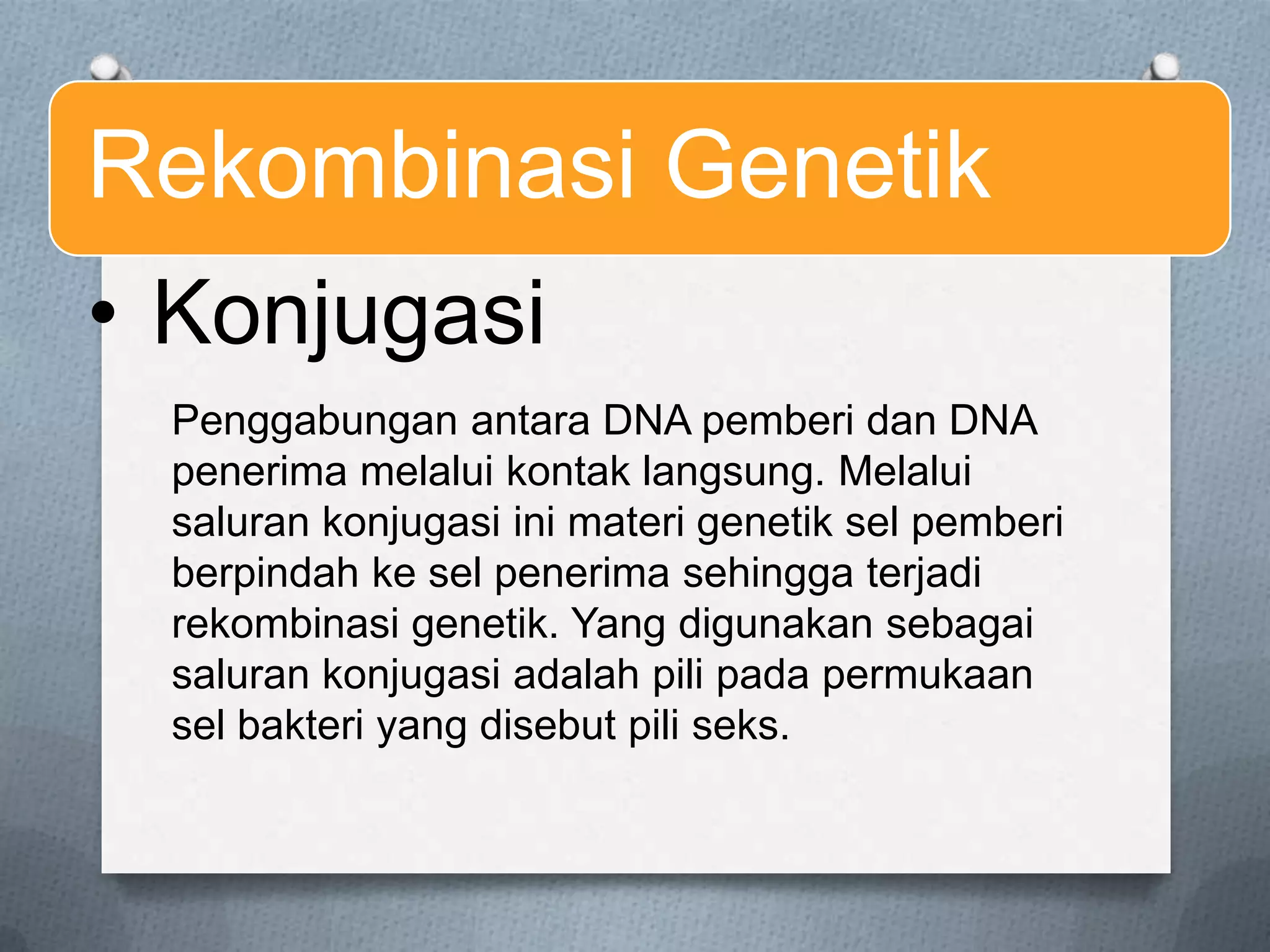 Rekombinasi Genetik

• Konjugasi

Penggabungan antara DNA pemberi dan DNA penerima melalui kontak langsung. Melalui saluran konjugasi ini materi genetik sel pemberi berpindah ke sel penerima sehingga terjadi rekombinasi genetik. Yang digunakan sebagai saluran konjugasi adalah pili pada permukaan sel bakteri yang disebut pili seks.